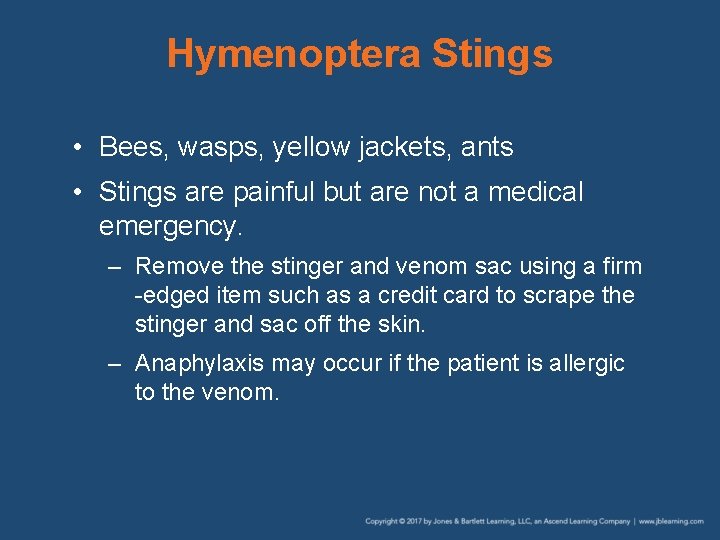 Hymenoptera Stings

• Bees, wasps, yellow jackets, ants

• Stings are painful but are not a medical emergency.

– Remove the stinger and venom sac using a firm -edged item such as a credit card to scrape the stinger and sac off the skin.

– Anaphylaxis may occur if the patient is allergic to the venom.

Copyright © 2017 by Jones & Bartlett Learning, LLC, an Ascend Learning Company | www.jblearning.com